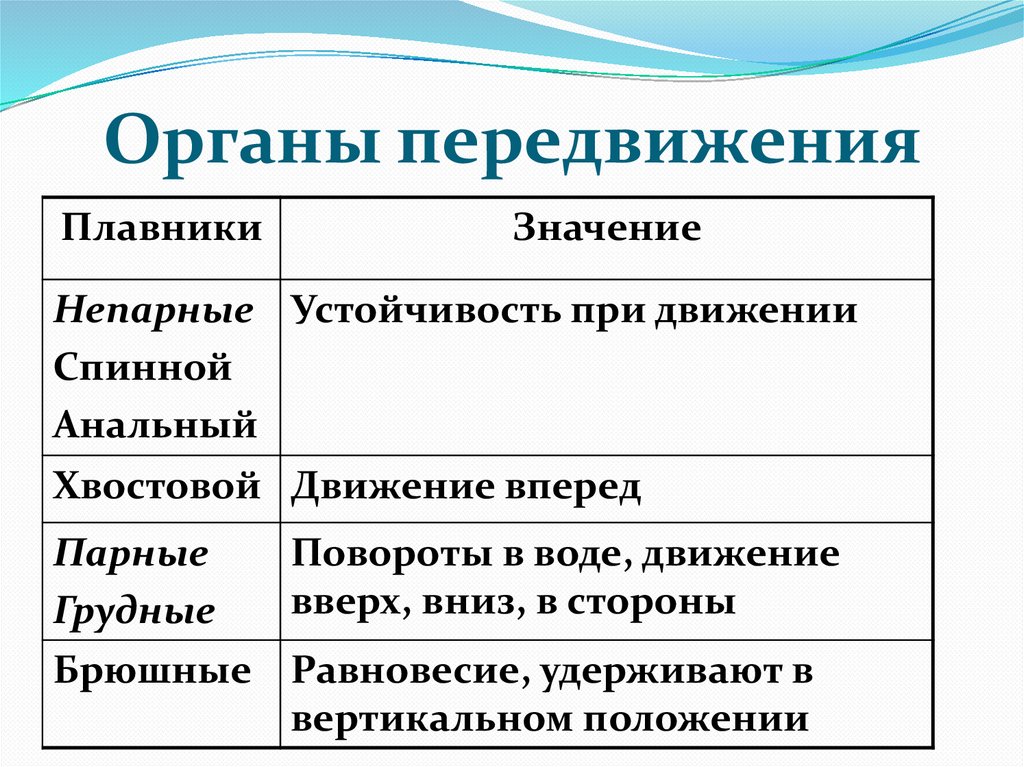 Органы передвижения

| Плавники | Значение |
|---|---|
| Непарные Спинной Анальный | Устойчивость при движении |
| Хвостовой | Движение вперед |
| Парные Грудные | Повороты в воде, движение вверх, вниз, в стороны |
| Брюшные | Равновесие, удерживают в вертикальном положении |